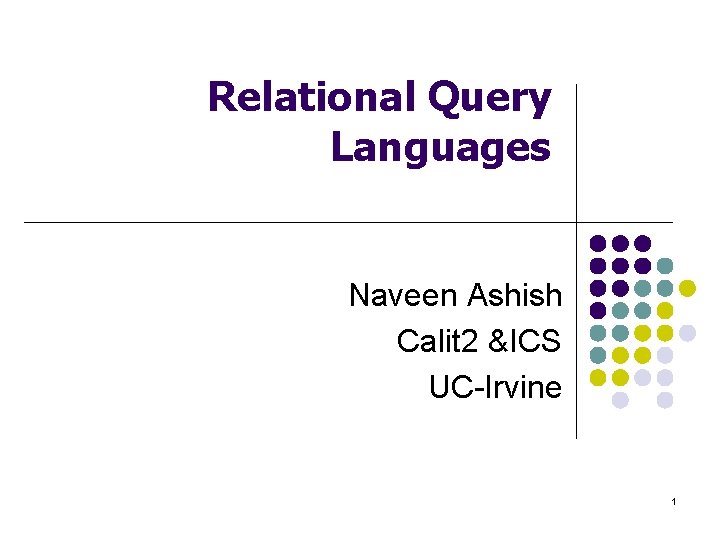 Relational Query Languages

Naveen Ashish
Calit2 &ICS
UC-Irvine

1